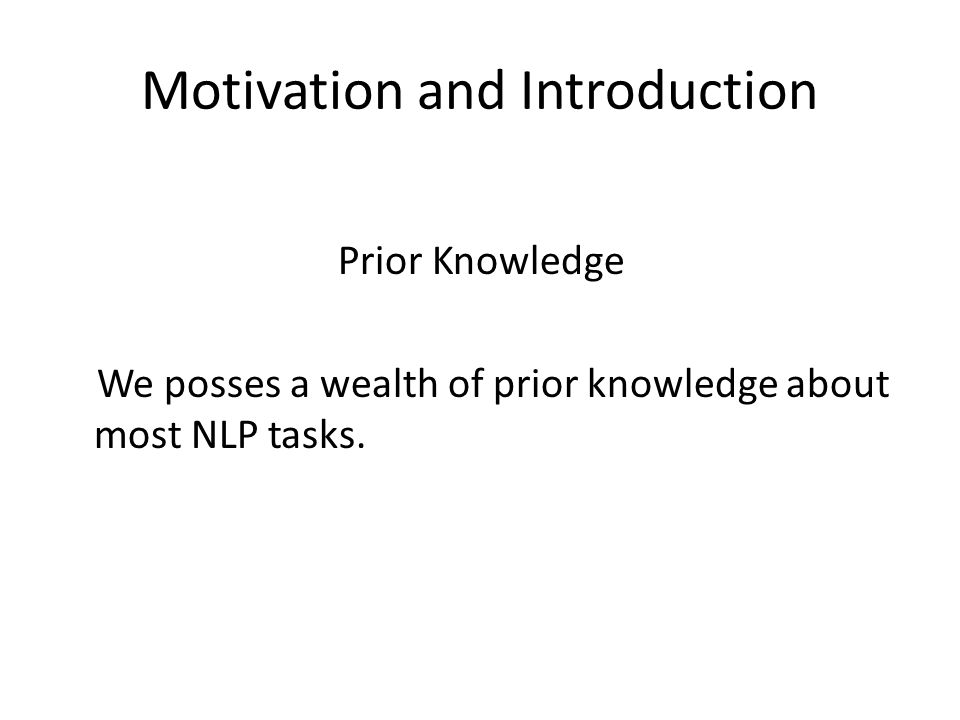 Motivation and Introduction

Prior Knowledge

We posses a wealth of prior knowledge about most NLP tasks.